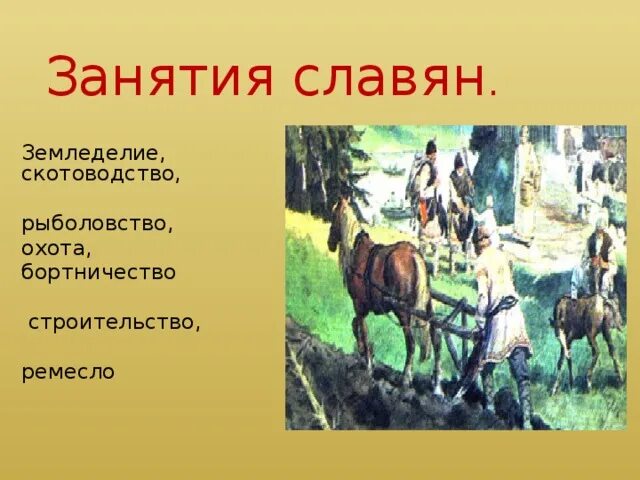 Занятия славян.

Земледелие, скотоводство,

рыболовство,
охота,
бортничество

строительство,

ремесло